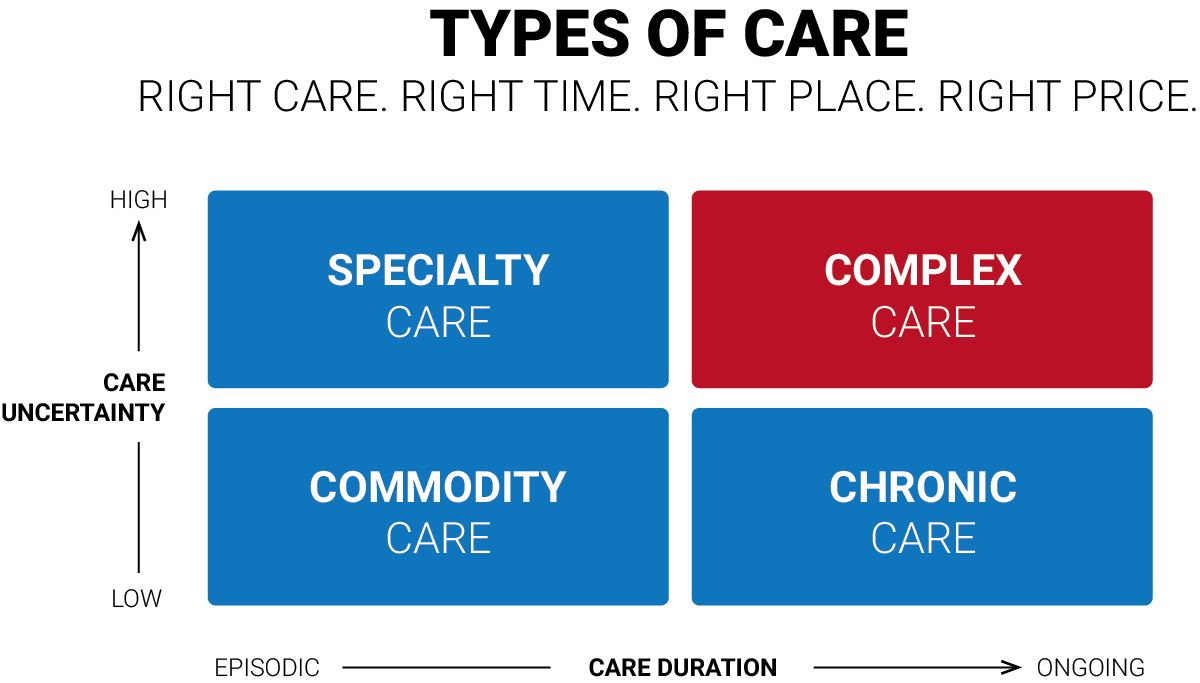 TYPES OF CARE
RIGHT CARE. RIGHT TIME. RIGHT PLACE. RIGHT PRICE.

HIGH

CARE UNCERTAINTY

LOW

SPECIALTY CARE

COMPLEX CARE

COMMODITY CARE

CHRONIC CARE

EPISODIC CARE DURATION ONGOING